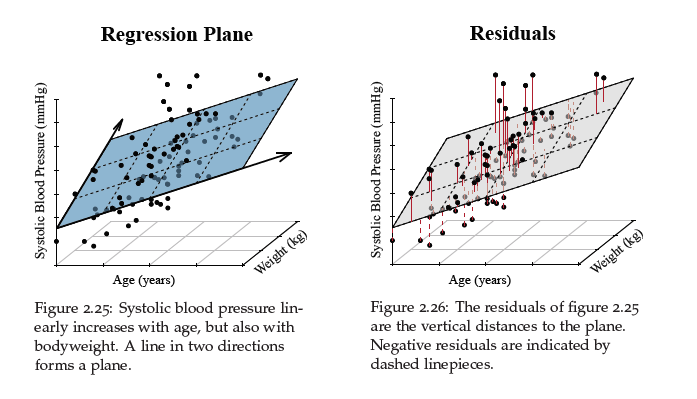 Regression Plane

Systolic Blood Pressure (mmHg)

Age (years)

Weight (kg)

Figure 2.25: Systolic blood pressure linearly increases with age, but also with bodyweight. A line in two directions forms a plane.

Residuals

Systolic Blood Pressure (mmHg)

Age (years)

Weight (kg)

Figure 2.26: The residuals of figure 2.25 are the vertical distances to the plane. Negative residuals are indicated by dashed linepieces.